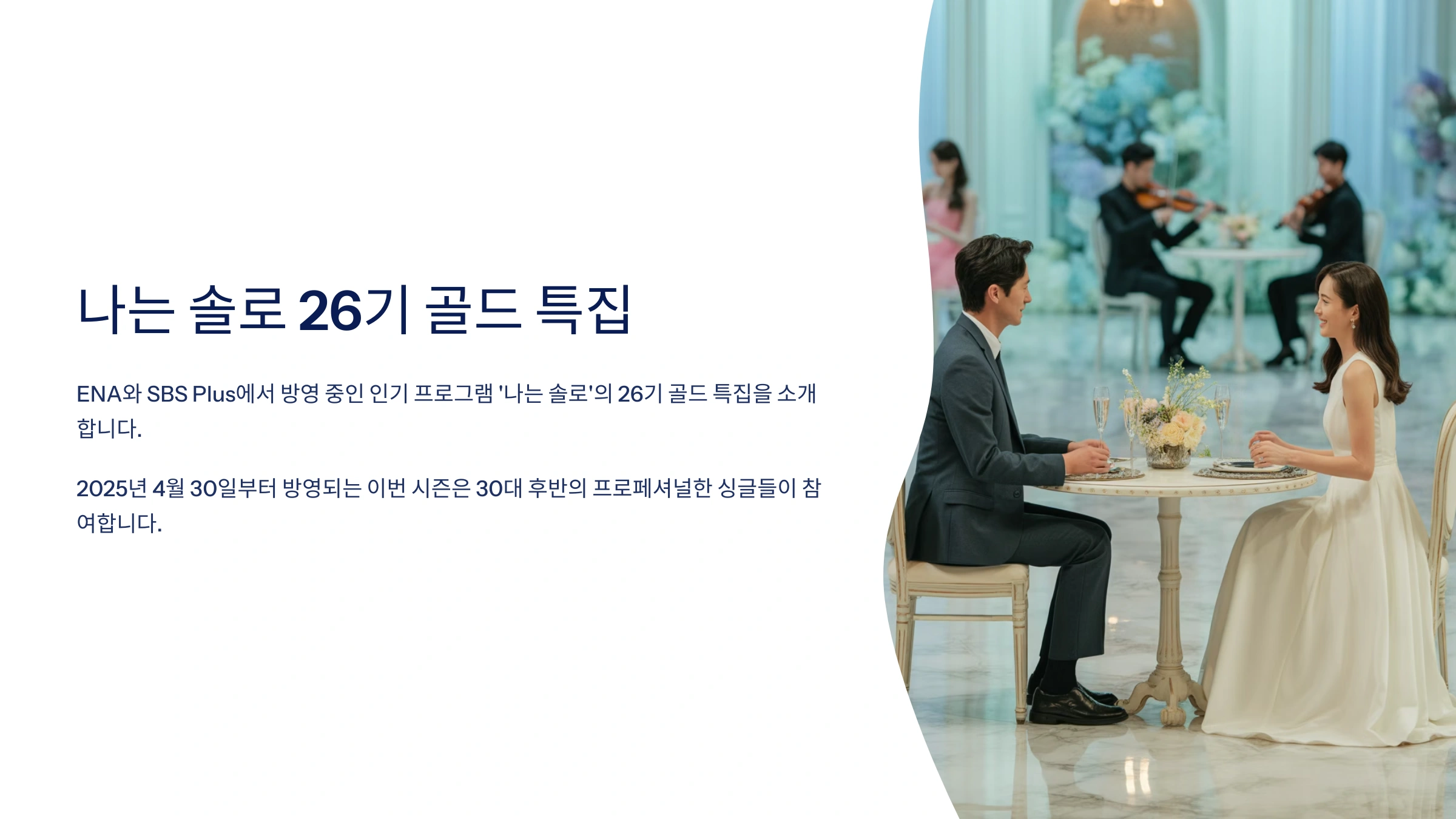 나는 솔로 26기 골드 특집

ENA와 SBS Plus에서 방영 중인 인기 프로그램 '나는 솔로'의 26기 골드 특집을 소개합니다.

2025년 4월 30일부터 방영되는 이번 시즌은 30대 후반의 프로페셔널한 싱글들이 참여합니다.